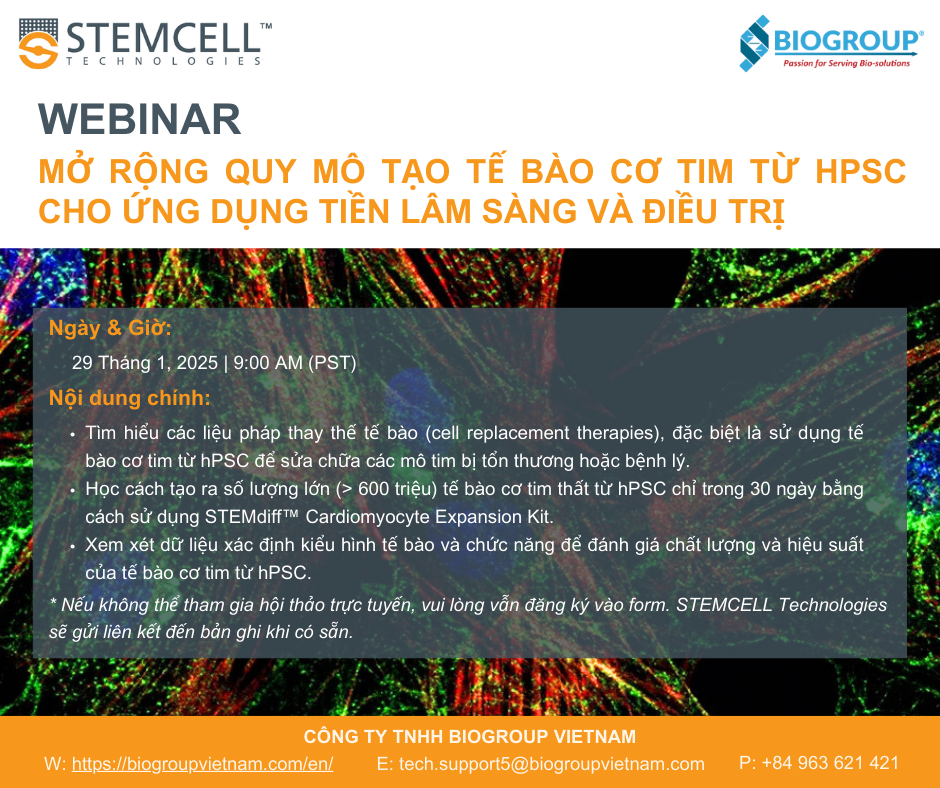 STEMCELL™
TECHNOLOGIES

BIOGROUP®
Passion for Serving Bio-solutions

WEBINAR

MỞ RỘNG QUY MÔ TẠO TẾ BÀO CƠ TIM TỪ HPSC CHO ỨNG DỤNG TIỀN LÂM SÀNG VÀ ĐIỀU TRỊ

Ngày & Giờ:

29 Tháng 1, 2025 | 9:00 AM (PST)

Nội dung chính:

• Tìm hiểu các liệu pháp thay thế tế bào (cell replacement therapies), đặc biệt là sử dụng tế bào cơ tim từ hPSC để sửa chữa các mô tim bị tổn thương hoặc bệnh lý.
• Học cách tạo ra số lượng lớn (> 600 triệu) tế bào cơ tim thất từ hPSC chỉ trong 30 ngày bằng cách sử dụng STEMdiff™ Cardiomyocyte Expansion Kit.
• Xem xét dữ liệu xác định kiểu hình tế bào và chức năng để đánh giá chất lượng và hiệu suất của tế bào cơ tim từ hPSC.

* Nếu không thể tham gia hội thảo trực tuyến, vui lòng vẫn đăng ký vào form. STEMCELL Technologies sẽ gửi liên kết đến bản ghi khi có sẵn.

CÔNG TY TNHH BIOGROUP VIETNAM

W: https://biogroupvietnam.com/en/   E: tech.support5@biogroupvietnam.com   P: +84 963 621 421